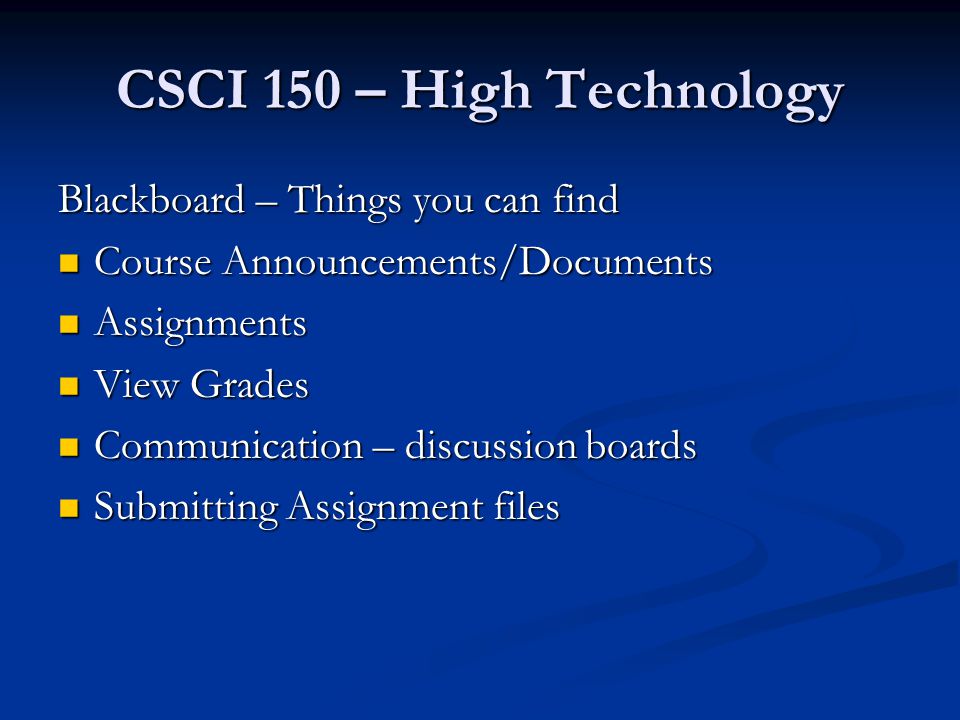 CSCI 150 – High Technology

Blackboard – Things you can find

- Course Announcements/Documents
- Assignments
- View Grades
- Communication – discussion boards
- Submitting Assignment files